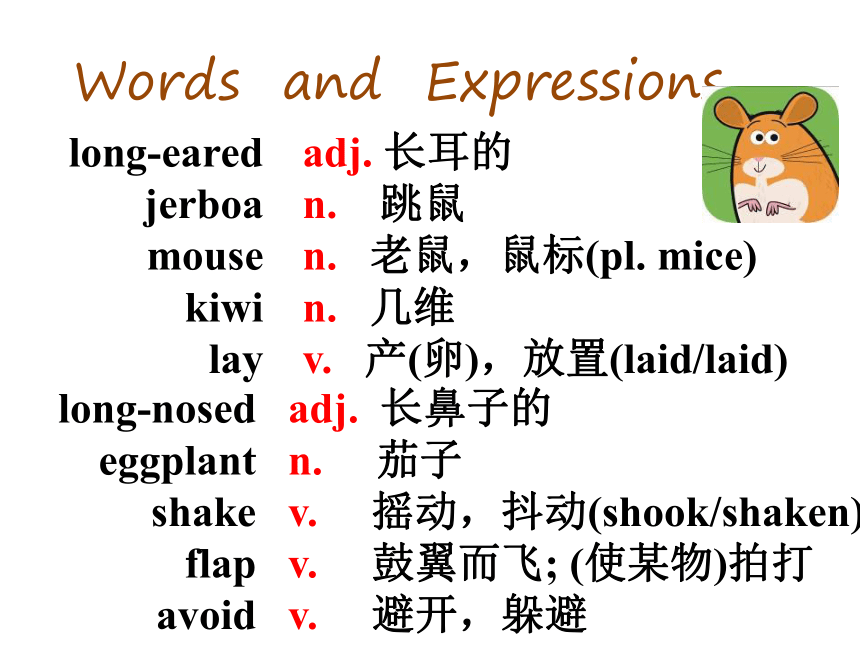 Words and Expressions

long-eared adj. 长耳的
jerboa n. 跳鼠
mouse n. 老鼠，鼠标(pl. mice)
kiwi n. 几维
lay v. 产(卵)，放置(laid/laid)
long-nosed adj. 长鼻子的
eggplant n. 茄子
shake v. 摇动，抖动(shook/shaken)
flap v. 鼓翼而飞; (使某物)拍打
avoid v. 避开，躲避